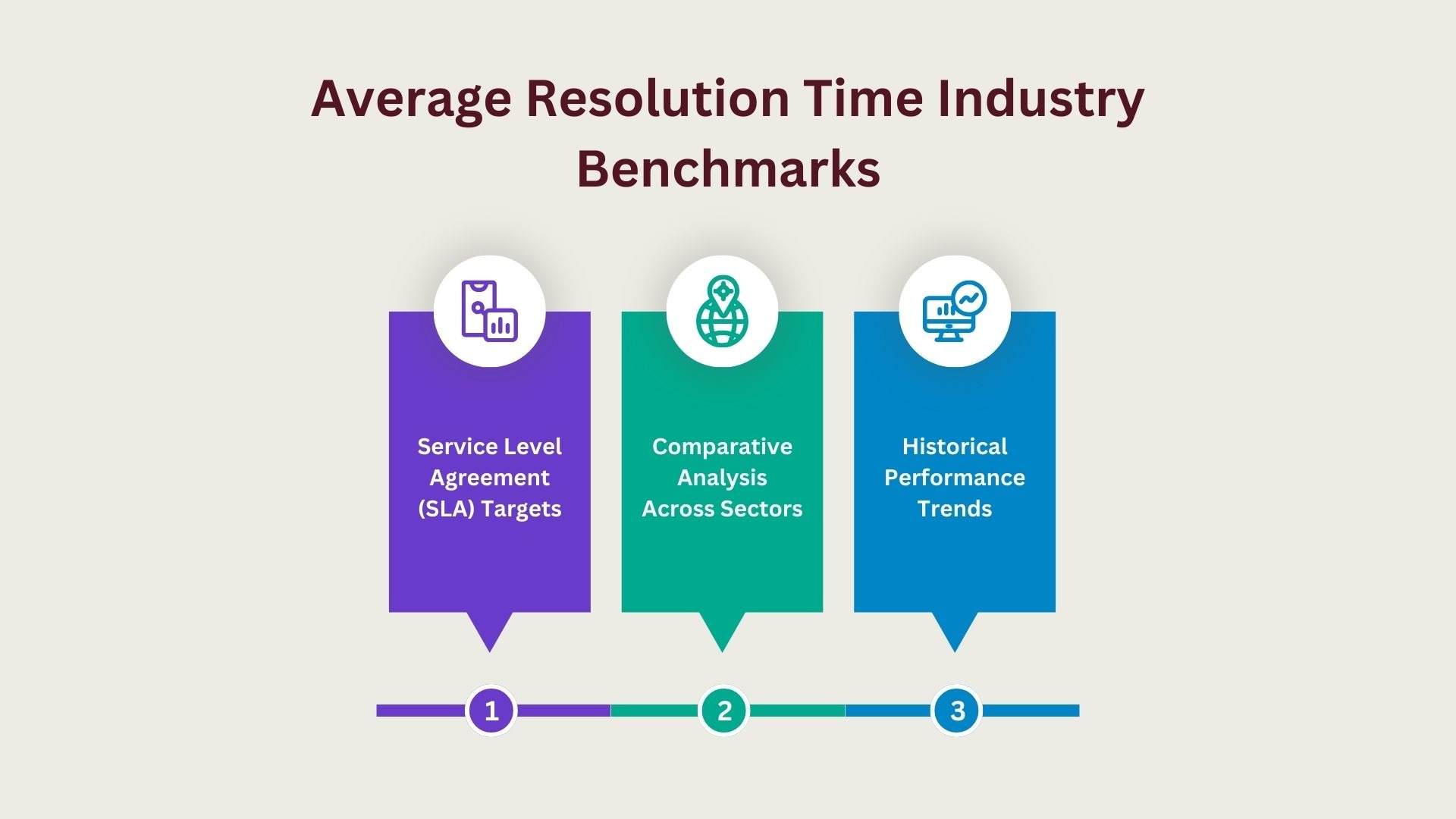 Average Resolution Time Industry Benchmarks

Service Level Agreement (SLA) Targets

Comparative Analysis Across Sectors

Historical Performance Trends

1

2

3